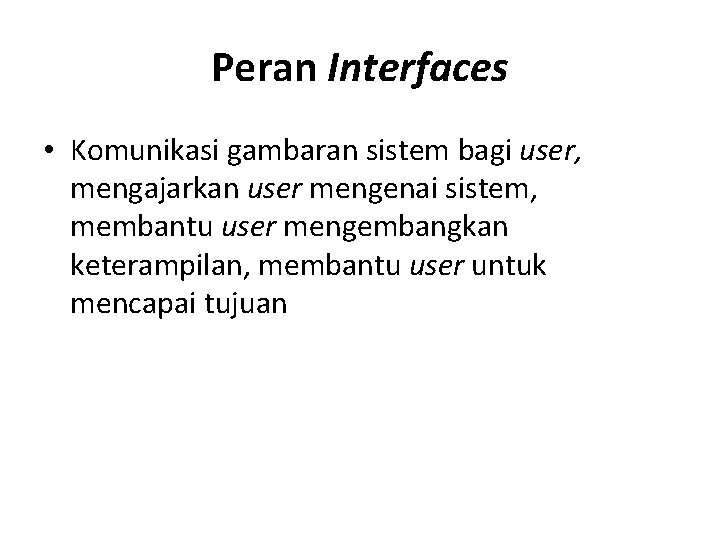 Peran Interfaces

• Komunikasi gambaran sistem bagi user, mengajarkan user mengenai sistem, membantu user mengembangkan keterampilan, membantu user untuk mencapai tujuan